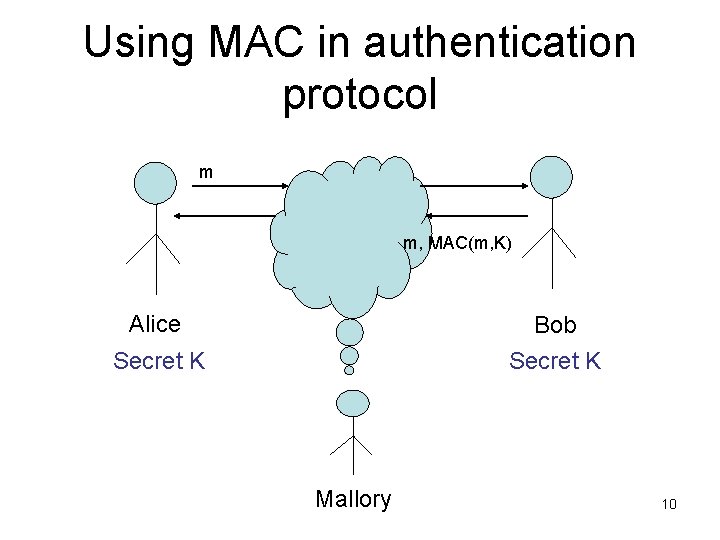 Using MAC in authentication protocol

m

m, MAC(m,K)

Alice
Secret K

Bob
Secret K

Mallory

10